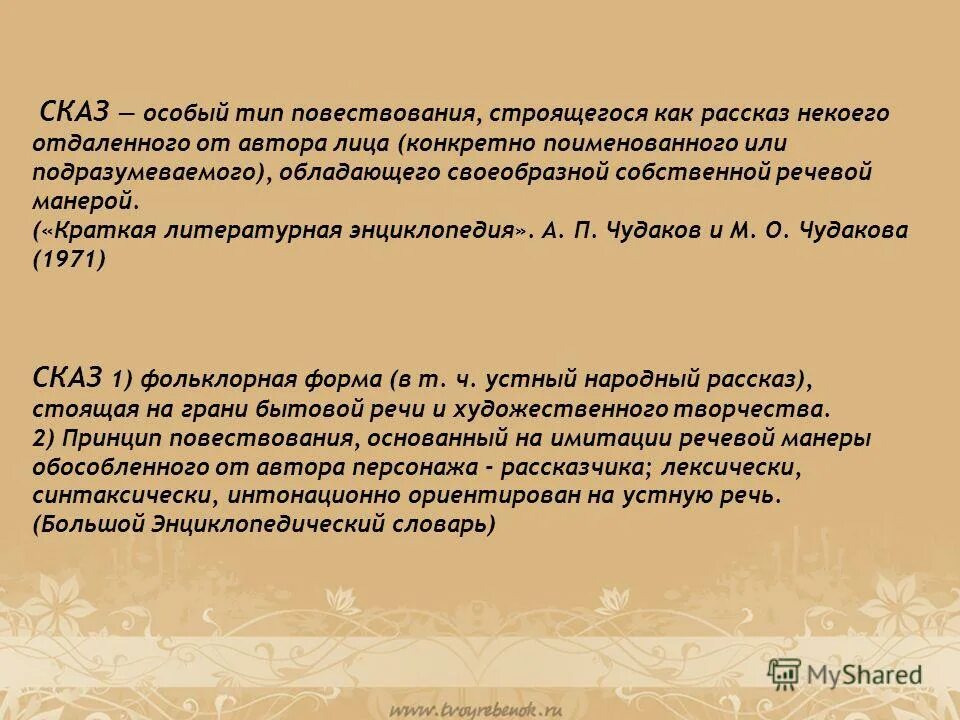 СКАЗ — особый тип повествования, строящегося как рассказ некоего отдаленного от автора лица (конкретно поименованного или подразумеваемого), обладающего своеобразной собственной речевой манерой.
(«Краткая литературная энциклопедия». А. П. Чудаков и М. О. Чудакова (1971)

СКАЗ 1) фольклорная форма (в т. ч. устный народный рассказ), стоящая на грани бытовой речи и художественного творчества.
2) Принцип повествования, основанный на имитации речевой манеры обособленного от автора персонажа - рассказчика; лексически, синтаксически, интонационно ориентирован на устную речь.
(Большой Энциклопедический словарь)

MyShared

www.tvoyrebenok.ru